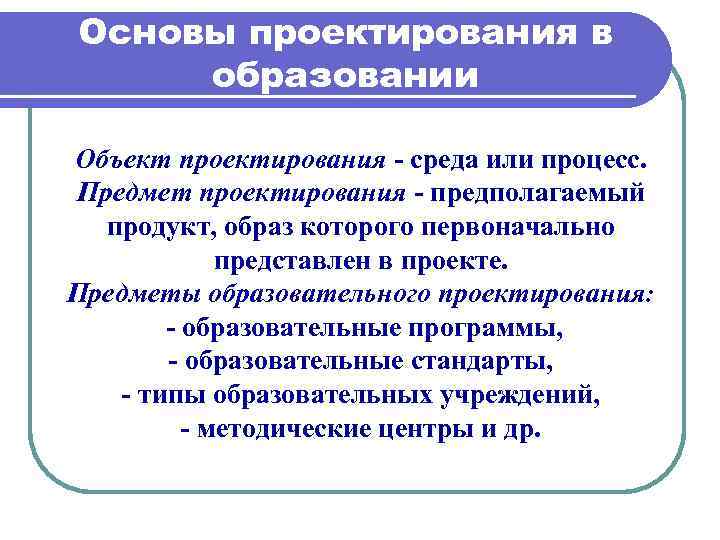 Основы проектирования в образовании

Объект проектирования - среда или процесс. Предмет проектирования - предполагаемый продукт, образ которого первоначально представлен в проекте.
Предметы образовательного проектирования:
- образовательные программы,
- образовательные стандарты,
- типы образовательных учреждений,
- методические центры и др.